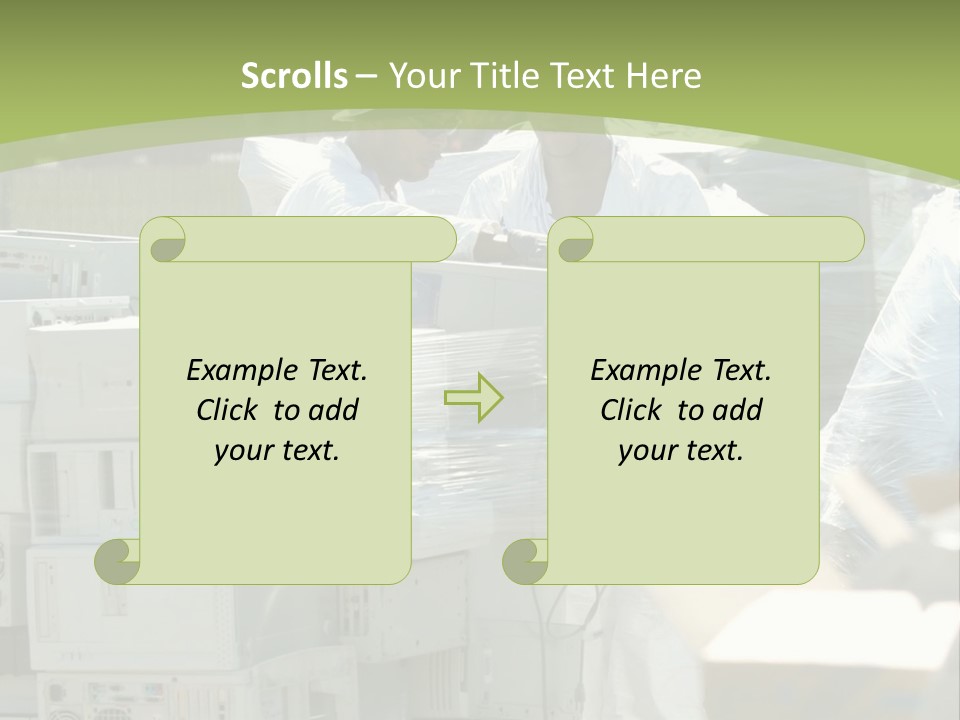 Scrolls – Your Title Text Here

Example Text. Click to add your text.

Example Text. Click to add your text.